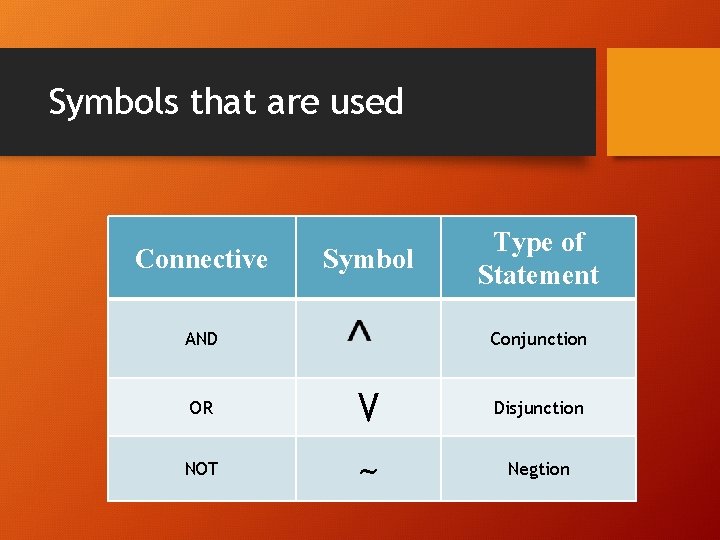 Symbols that are used

| Connective | Symbol | Type of Statement |
|---|---|---|
| AND | $\wedge$ | Conjunction |
| OR | $\vee$ | Disjunction |
| NOT | $\sim$ | Negtion |